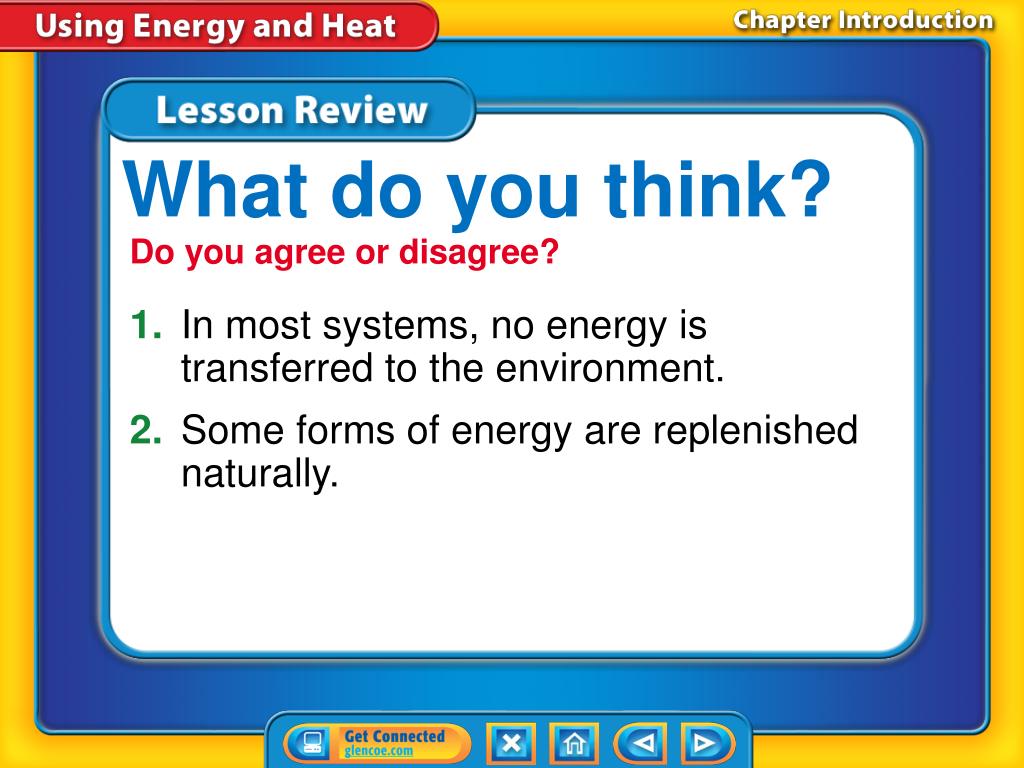 Using Energy and Heat

Chapter Introduction

Lesson Review

What do you think?

Do you agree or disagree?

1. In most systems, no energy is transferred to the environment.

2. Some forms of energy are replenished naturally.

Get Connected
glencoe.com